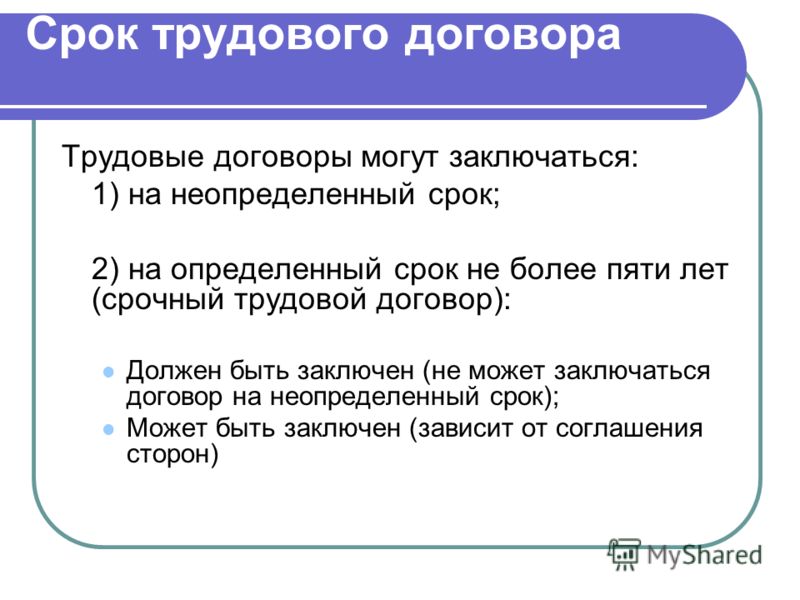 Срок трудового договора

Трудовые договоры могут заключаться:

1) на неопределенный срок;

2) на определенный срок не более пяти лет (срочный трудовой договор):

- Должен быть заключен (не может заключаться договор на неопределенный срок);
- Может быть заключен (зависит от соглашения сторон)

MyShared